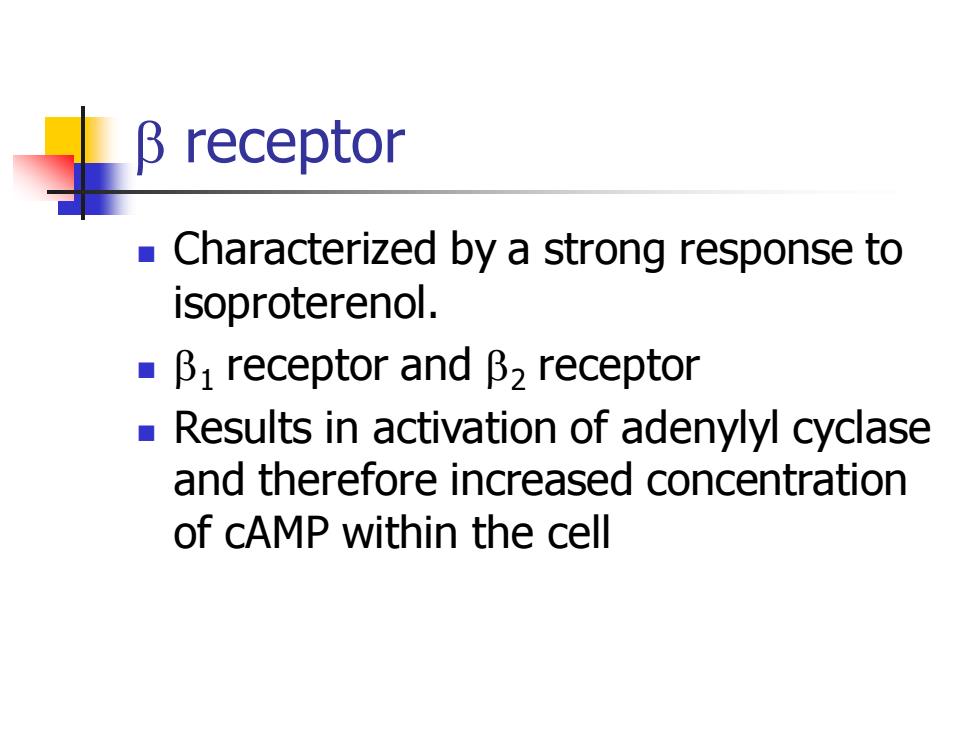 $\beta$ receptor

- Characterized by a strong response to isoproterenol.
- $\beta_1$ receptor and $\beta_2$ receptor
- Results in activation of adenylyl cyclase and therefore increased concentration of cAMP within the cell